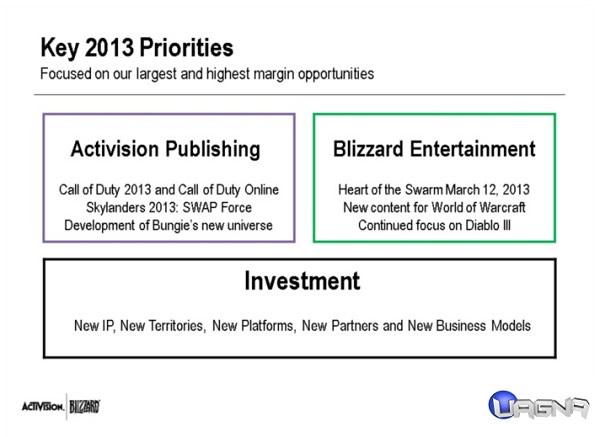 Key 2013 Priorities
Focused on our largest and highest margin opportunities

Activision Publishing

Call of Duty 2013 and Call of Duty Online
Skylanders 2013: SWAP Force
Development of Bungie's new universe

Blizzard Entertainment

Heart of the Swarm March 12, 2013
New content for World of Warcraft
Continued focus on Diablo III

Investment

New IP, New Territories, New Platforms, New Partners and New Business Models

ACTIVISION. BLIZZARD

UAGNA